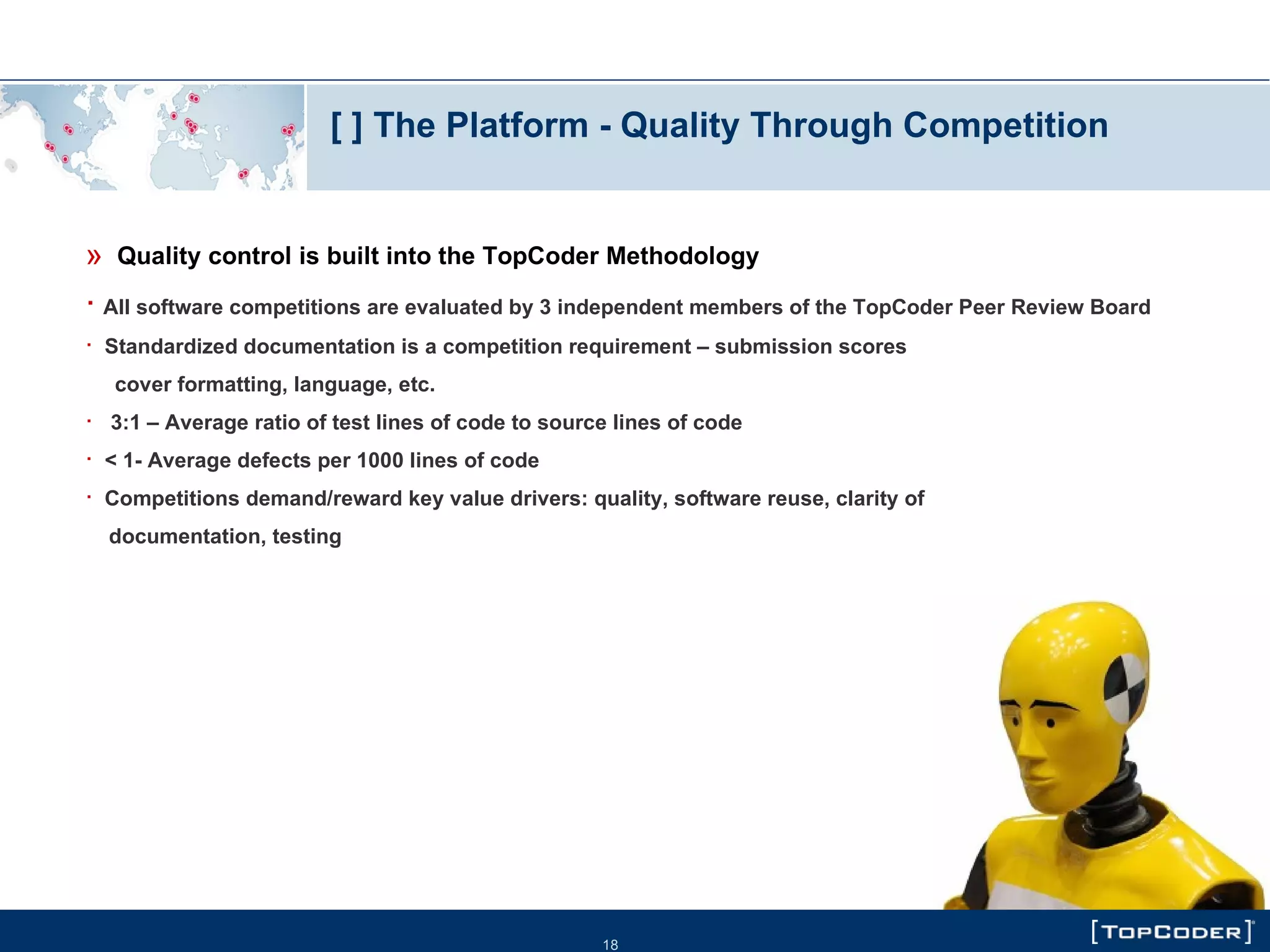 [ ] The Platform - Quality Through Competition

» Quality control is built into the TopCoder Methodology

· All software competitions are evaluated by 3 independent members of the TopCoder Peer Review Board

· Standardized documentation is a competition requirement – submission scores cover formatting, language, etc.

· 3:1 – Average ratio of test lines of code to source lines of code

· < 1- Average defects per 1000 lines of code

· Competitions demand/reward key value drivers: quality, software reuse, clarity of documentation, testing

18

[TOPCODER]